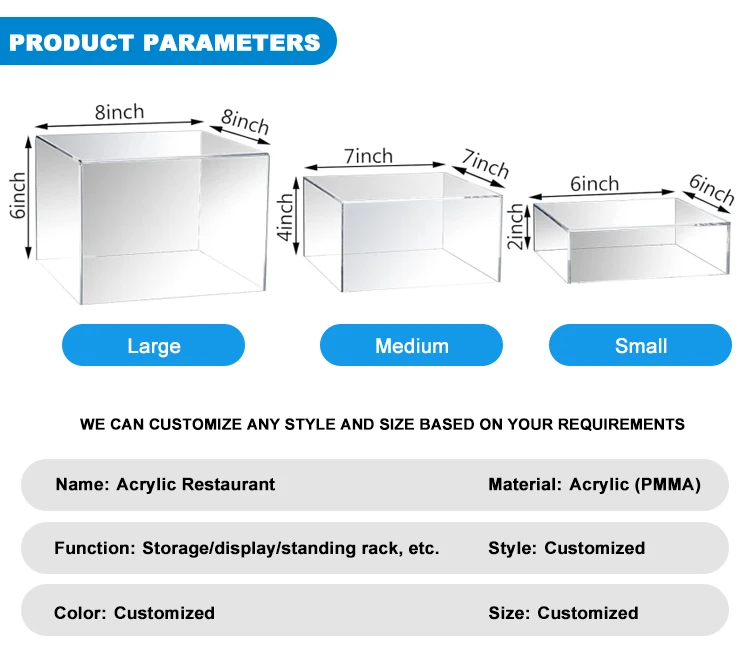 PRODUCT PARAMETERS

8inch
8inch
6inch

7inch
7inch
4inch

6inch
6inch
2inch

Large

Medium

Small

WE CAN CUSTOMIZE ANY STYLE AND SIZE BASED ON YOUR REQUIREMENTS

Name: Acrylic Restaurant

Material: Acrylic (PMMA)

Function: Storage/display/standing rack, etc.

Style: Customized

Color: Customized

Size: Customized